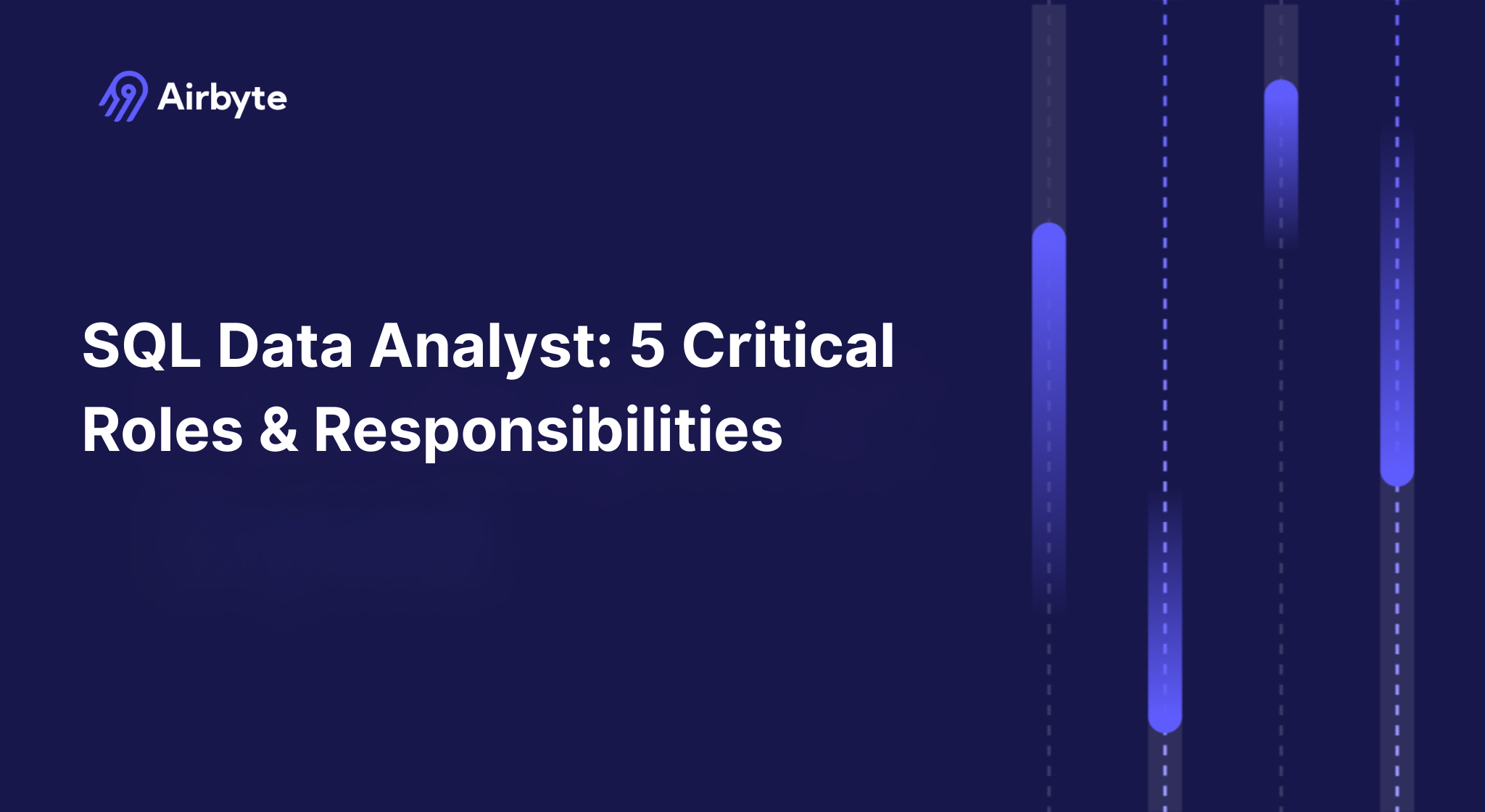 Airbyte

SQL Data Analyst: 5 Critical Roles & Responsibilities